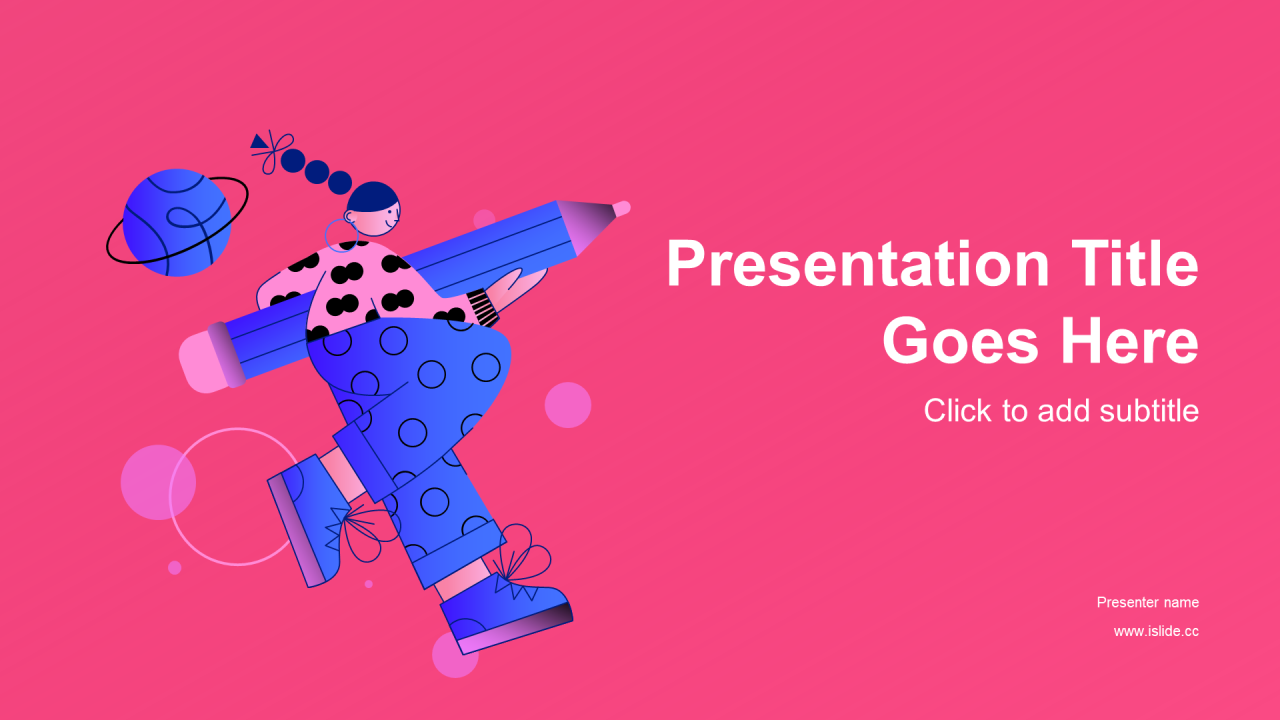 Presentation Title Goes Here

Click to add subtitle

Presenter name

www.islide.cc